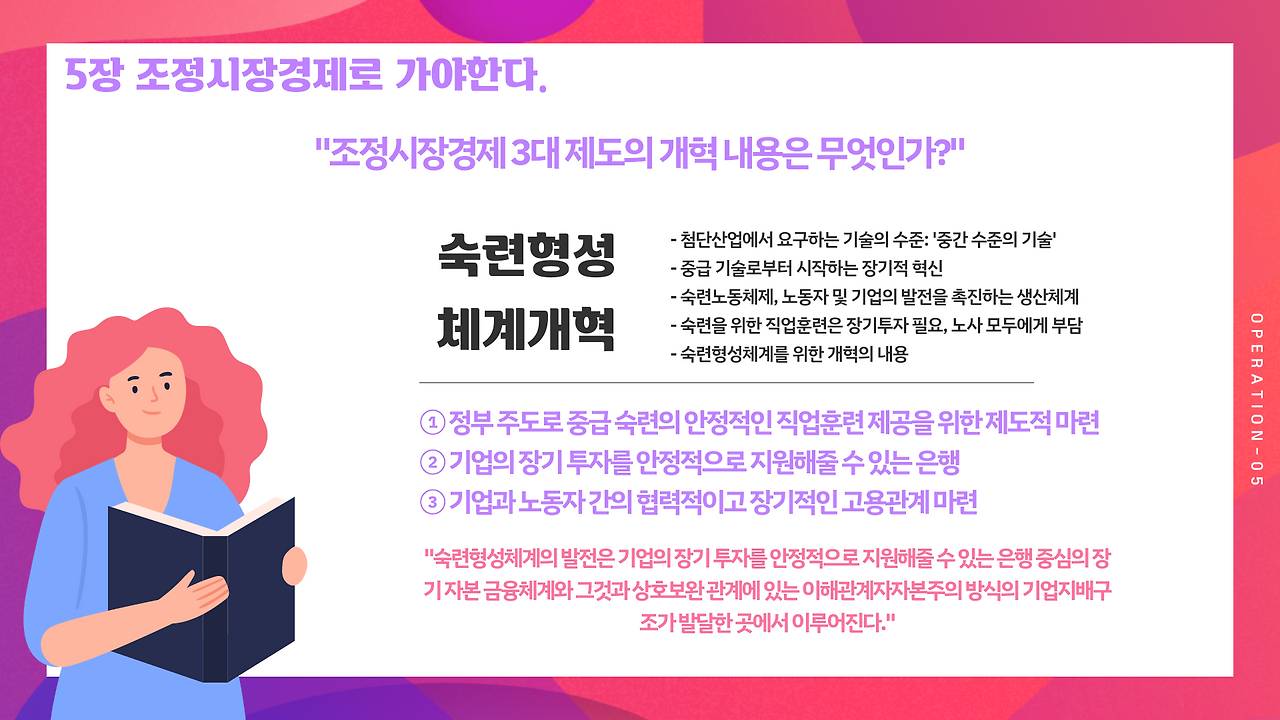 5장 조정시장경제로 가야한다.

"조정시장경제 3대 제도의 개혁 내용은 무엇인가?"

숙련형성 체계개혁

- 첨단산업에서 요구하는 기술의 수준: '중간 수준의 기술'
- 중급 기술로부터 시작하는 장기적 혁신
- 숙련노동체제, 노동자 및 기업의 발전을 촉진하는 생산체계
- 숙련을 위한 직업훈련은 장기투자 필요, 노사 모두에게 부담
- 숙련형성체계를 위한 개혁의 내용

① 정부 주도로 중급 숙련의 안정적인 직업훈련 제공을 위한 제도적 마련
② 기업의 장기 투자를 안정적으로 지원해줄 수 있는 은행
③ 기업과 노동자 간의 협력적이고 장기적인 고용관계 마련

"숙련형성체계의 발전은 기업의 장기 투자를 안정적으로 지원해줄 수 있는 은행 중심의 장기 자본 금융체계와 그것과 상호보완 관계에 있는 이해관계자자본주의 방식의 기업지배구조가 발달한 곳에서 이루어진다."

OPERATION-05